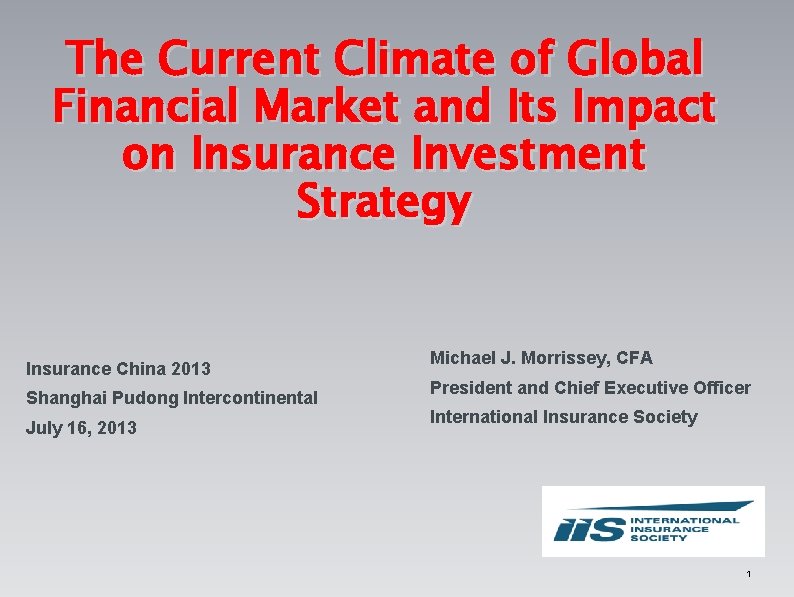 The Current Climate of Global Financial Market and Its Impact on Insurance Investment Strategy

Insurance China 2013
Shanghai Pudong Intercontinental
July 16, 2013

Michael J. Morrissey, CFA
President and Chief Executive Officer
International Insurance Society

IIS INTERNATIONAL INSURANCE SOCIETY

1